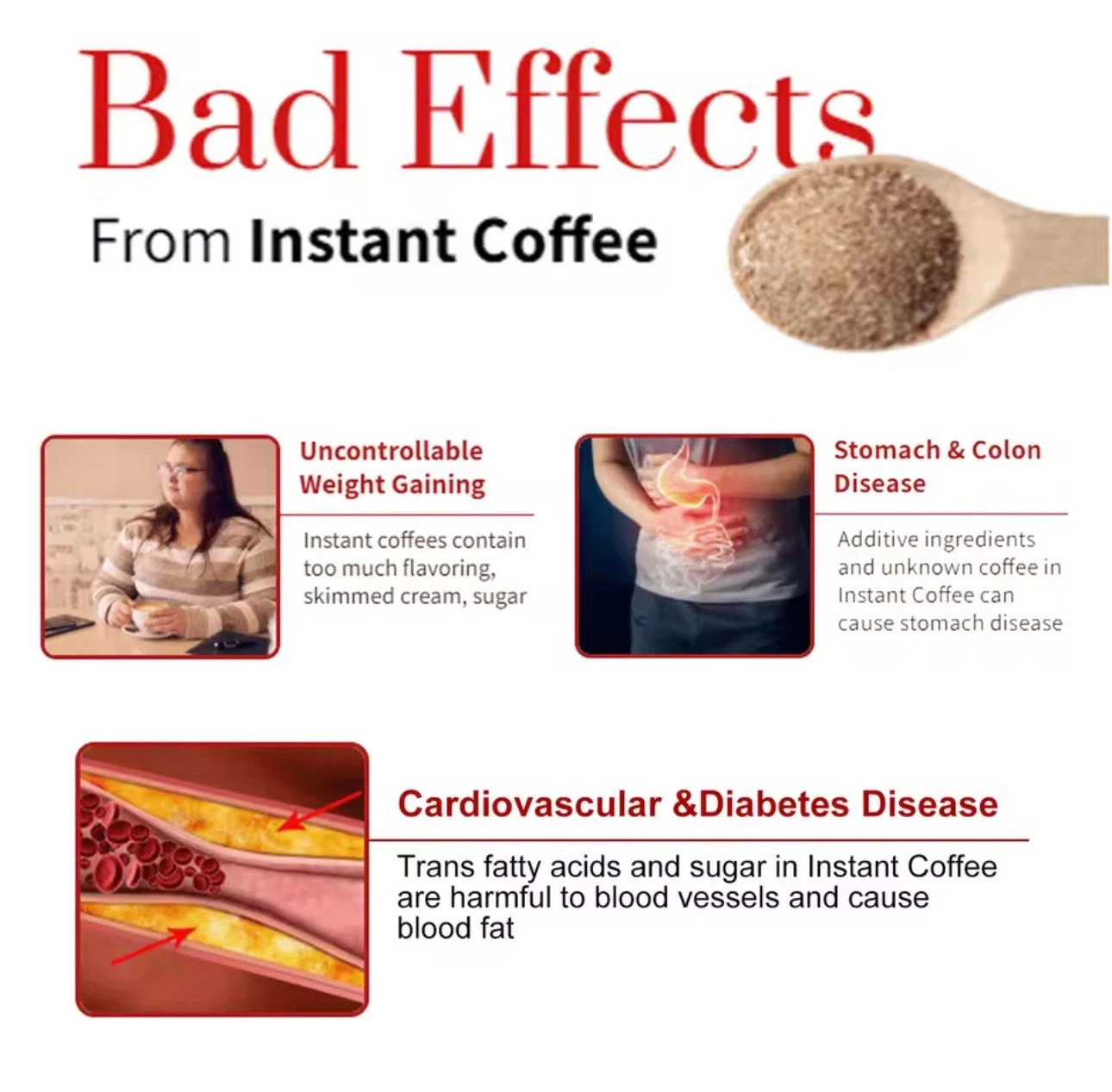 Bad Effects

From Instant Coffee

Uncontrollable Weight Gaining

Instant coffees contain too much flavoring, skimmed cream, sugar

Stomach & Colon Disease

Additive ingredients and unknown coffee in Instant Coffee can cause stomach disease

Cardiovascular &Diabetes Disease

Trans fatty acids and sugar in Instant Coffee are harmful to blood vessels and cause blood fat